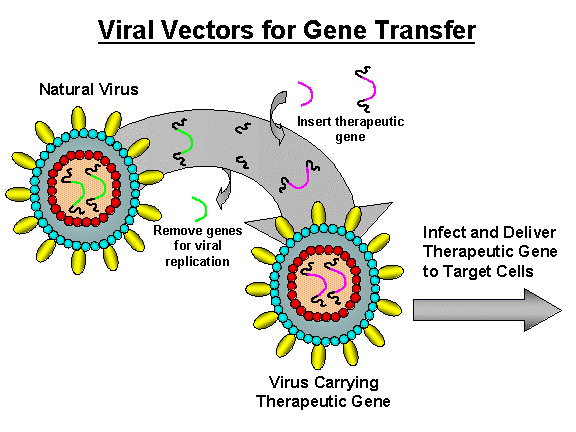 Viral Vectors for Gene Transfer

Natural Virus

Insert therapeutic gene

Remove genes for viral replication

Infect and Deliver Therapeutic Gene to Target Cells

Virus Carrying Therapeutic Gene